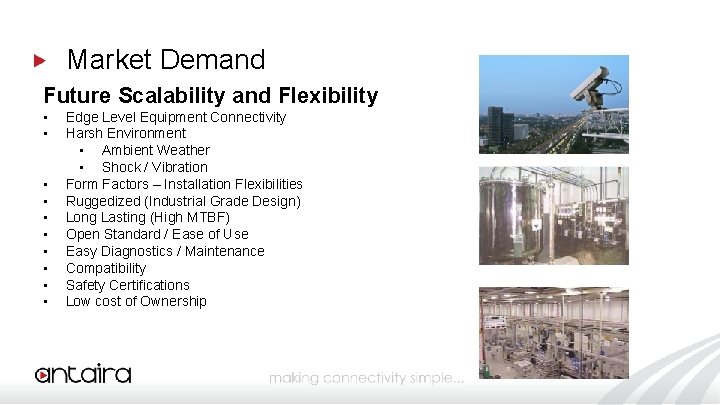 Market Demand

Future Scalability and Flexibility

- Edge Level Equipment Connectivity
- Harsh Environment
  - Ambient Weather
  - Shock / Vibration
- Form Factors – Installation Flexibilities
- Ruggedized (Industrial Grade Design)
- Long Lasting (High MTBF)
- Open Standard / Ease of Use
- Easy Diagnostics / Maintenance
- Compatibility
- Safety Certifications
- Low cost of Ownership

antaira

making connectivity simple...